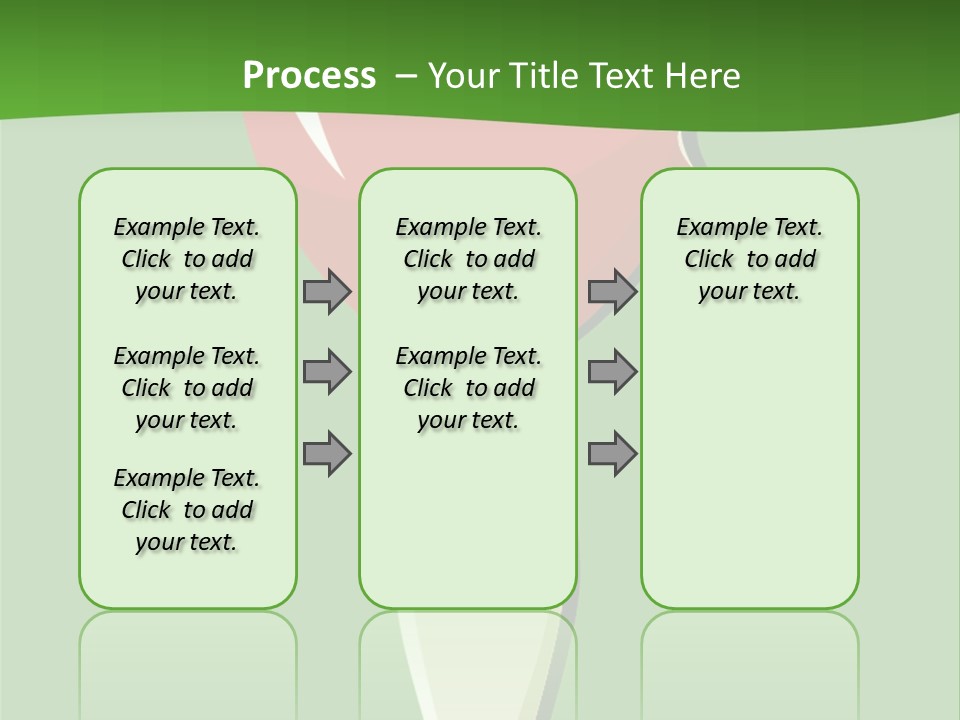 Process – Your Title Text Here

Example Text. Click to add your text.

Example Text. Click to add your text.

Example Text. Click to add your text.

Example Text. Click to add your text.

Example Text. Click to add your text.

Example Text. Click to add your text.